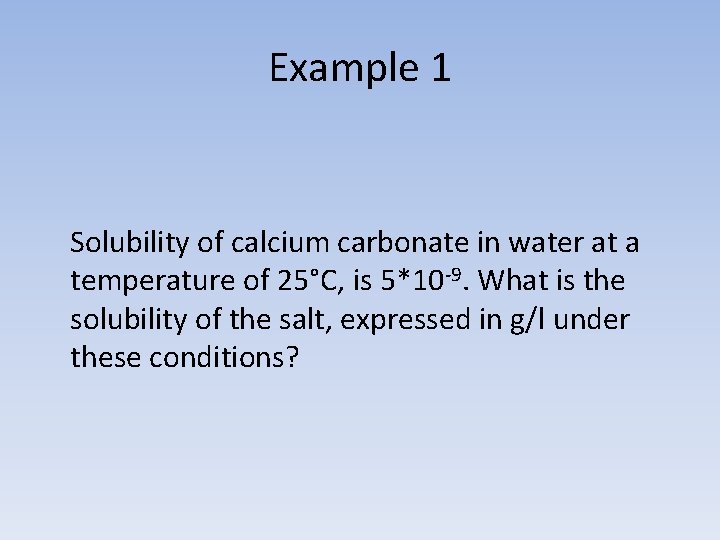 Example 1

Solubility of calcium carbonate in water at a temperature of 25°C, is $5*10^{-9}$. What is the solubility of the salt, expressed in g/l under these conditions?